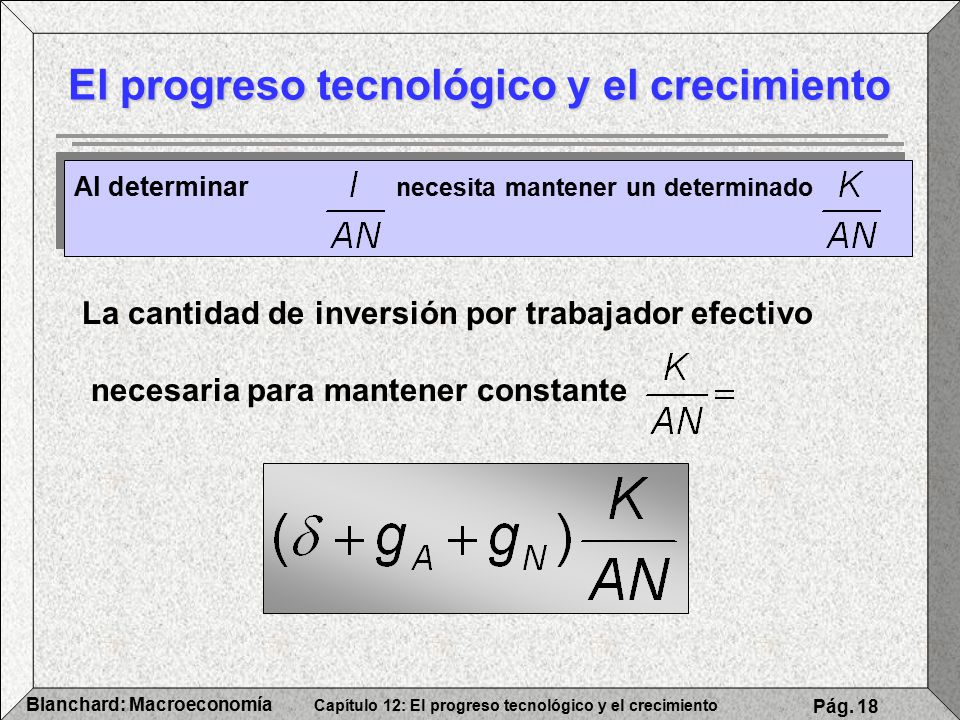 El progreso tecnológico y el crecimiento

Al determinar $\frac{I}{AN}$ necesita mantener un determinado $\frac{K}{AN}$

La cantidad de inversión por trabajador efectivo

necesaria para mantener constante $\frac{K}{AN} =$

$(\delta + g_A + g_N)\frac{K}{AN}$

Blanchard: Macroeconomía Capítulo 12: El progreso tecnológico y el crecimiento Pág. 18